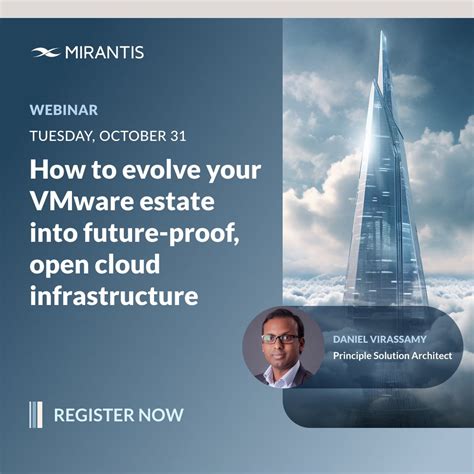 MIRANTIS

WEBINAR

TUESDAY, OCTOBER 31

How to evolve your VMware estate into future-proof, open cloud infrastructure

DANIEL VIRASSAMY
Principle Solution Architect

REGISTER NOW